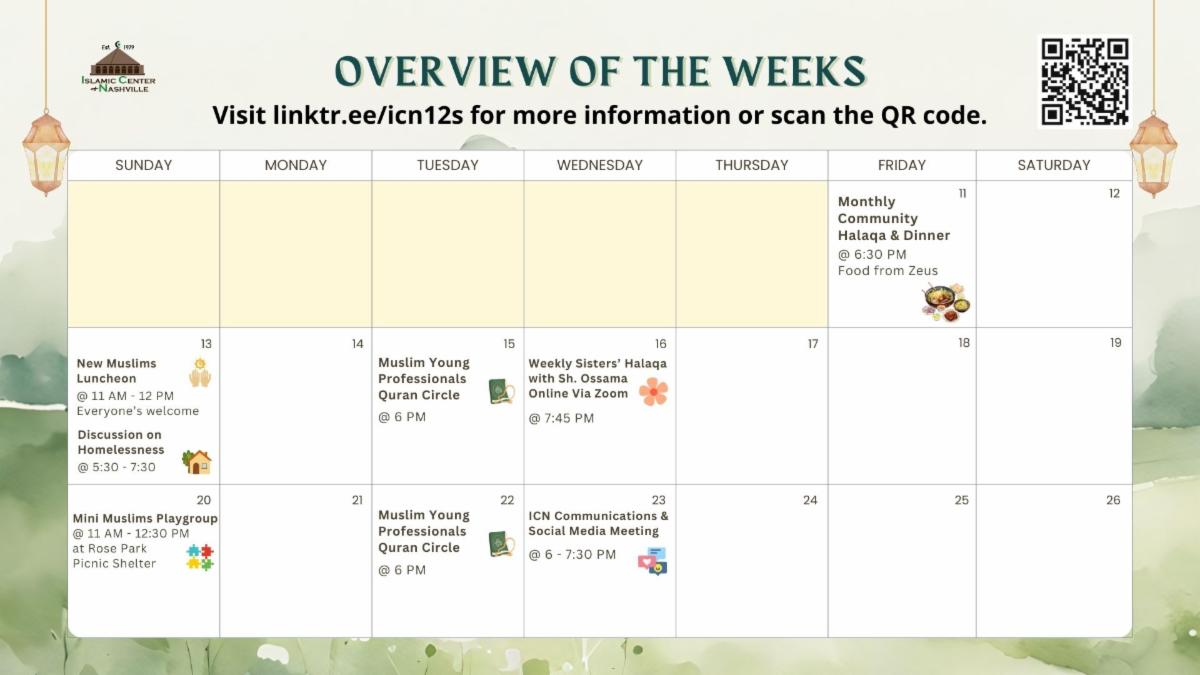 Est. 1979
ISLAMIC CENTER of NASHVILLE

OVERVIEW OF THE WEEKS

Visit linktr.ee/icn12s for more information or scan the QR code.

| SUNDAY | MONDAY | TUESDAY | WEDNESDAY | THURSDAY | FRIDAY | SATURDAY |
|---|---|---|---|---|---|---|
| | | | | | 11 Monthly Community Halaqa & Dinner @ 6:30 PM Food from Zeus | 12 |
| 13 New Muslims Luncheon @ 11 AM - 12 PM Everyone's welcome Discussion on Homelessness @ 5:30 - 7:30 | 14 | 15 Muslim Young Professionals Quran Circle @ 6 PM | 16 Weekly Sisters' Halaqa with Sh. Ossama Online Via Zoom @ 7:45 PM | 17 | 18 | 19 |
| 20 Mini Muslims Playgroup @ 11 AM - 12:30 PM at Rose Park Picnic Shelter | 21 | 22 Muslim Young Professionals Quran Circle @ 6 PM | 23 ICN Communications & Social Media Meeting @ 6 - 7:30 PM | 24 | 25 | 26 |